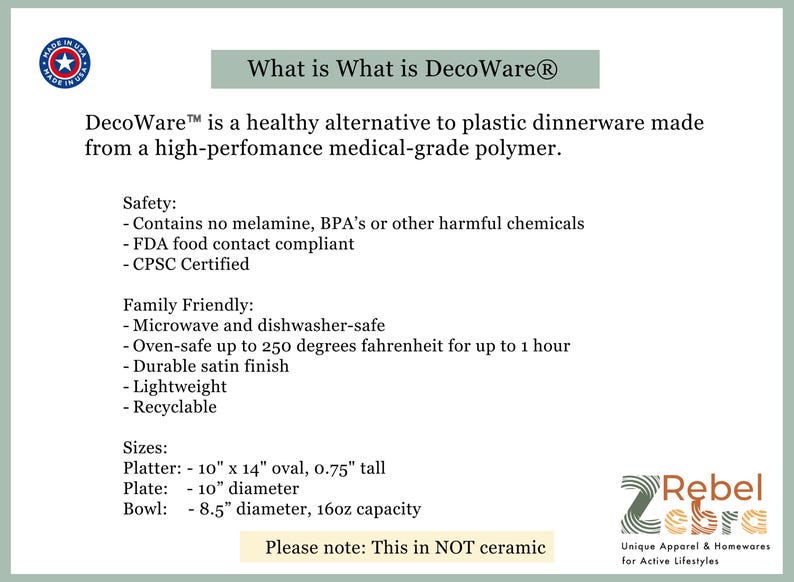 MADE IN USA
MADE IN USA

What is What is DecoWare®

DecoWare™ is a healthy alternative to plastic dinnerware made from a high-perfomance medical-grade polymer.

Safety:
- Contains no melamine, BPA's or other harmful chemicals
- FDA food contact compliant
- CPSC Certified

Family Friendly:
- Microwave and dishwasher-safe
- Oven-safe up to 250 degrees fahrenheit for up to 1 hour
- Durable satin finish
- Lightweight
- Recyclable

Sizes:
Platter: - 10" x 14" oval, 0.75" tall
Plate: - 10" diameter
Bowl: - 8.5" diameter, 16oz capacity

Please note: This in NOT ceramic

Rebel Zebra
Unique Apparel & Homewares for Active Lifestyles